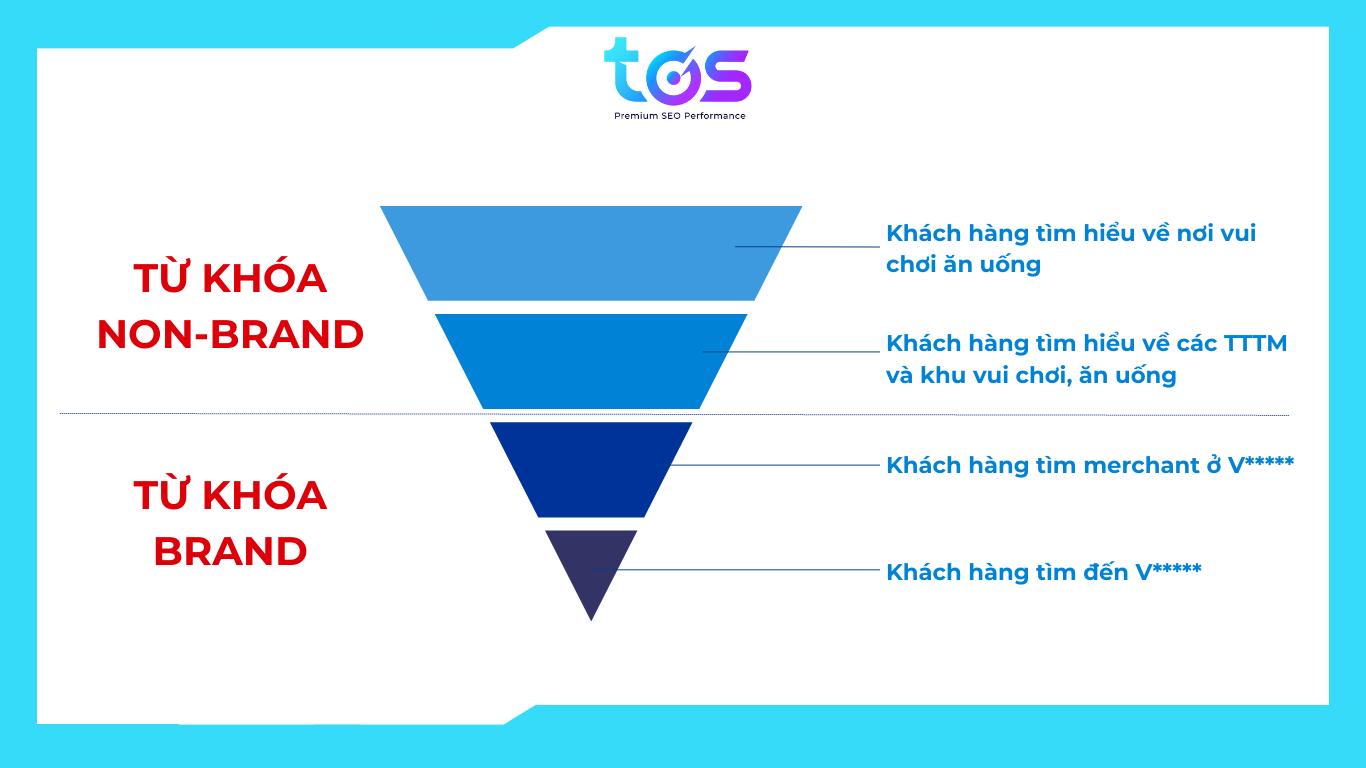 tos
Premium SEO Performance

TỪ KHÓA NON-BRAND

Khách hàng tìm hiểu về nơi vui chơi ăn uống

Khách hàng tìm hiểu về các TTTM và khu vui chơi, ăn uống

TỪ KHÓA BRAND

Khách hàng tìm merchant ở V*****

Khách hàng tìm đến V*****